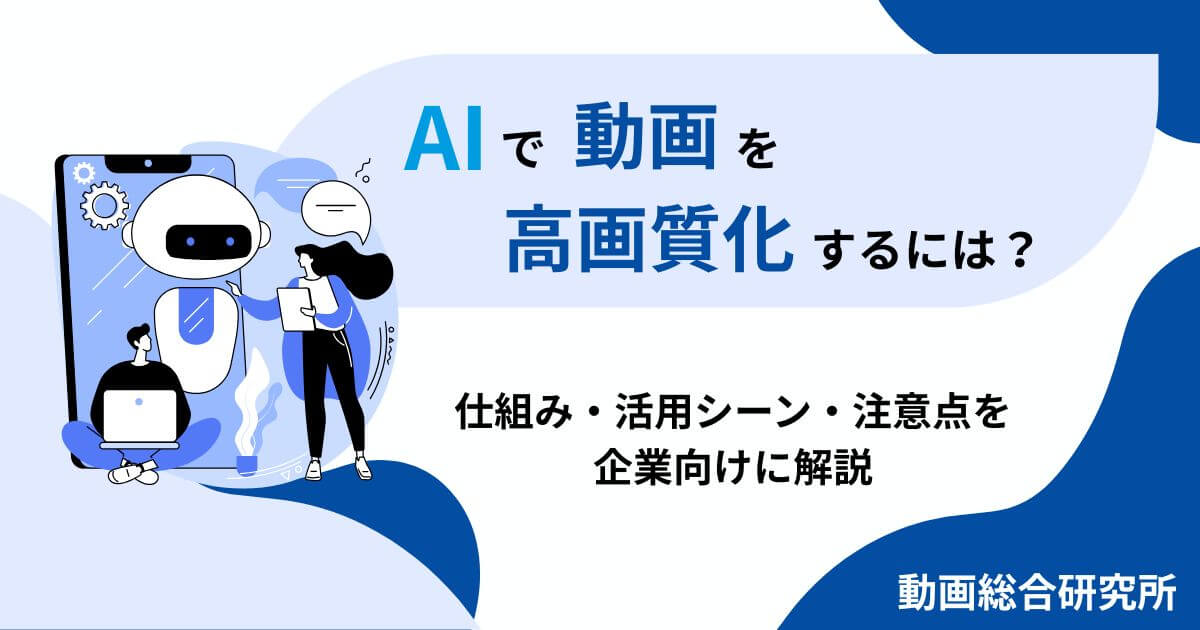 AIで 動画 を
高画質化 するには？

仕組み・活用シーン・注意点を
企業向けに解説

動画総合研究所